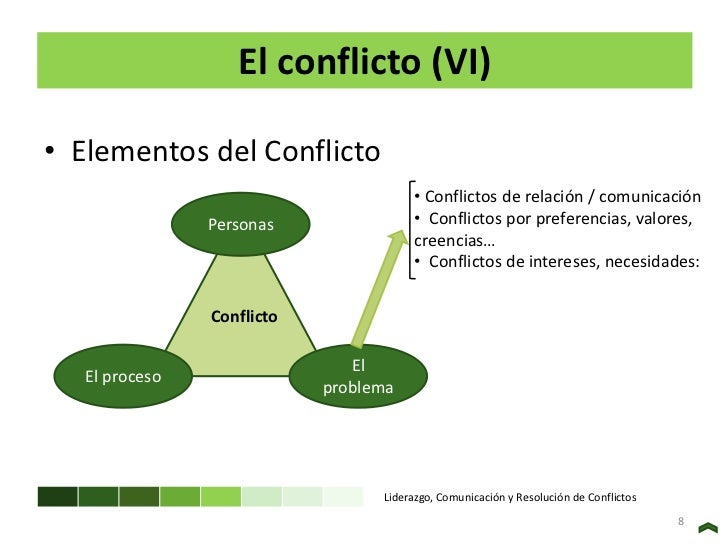 El conflicto (VI)

• Elementos del Conflicto

Personas

Conflicto

El proceso

El problema

• Conflictos de relación / comunicación
• Conflictos por preferencias, valores, creencias…
• Conflictos de intereses, necesidades:

Liderazgo, Comunicación y Resolución de Conflictos

8